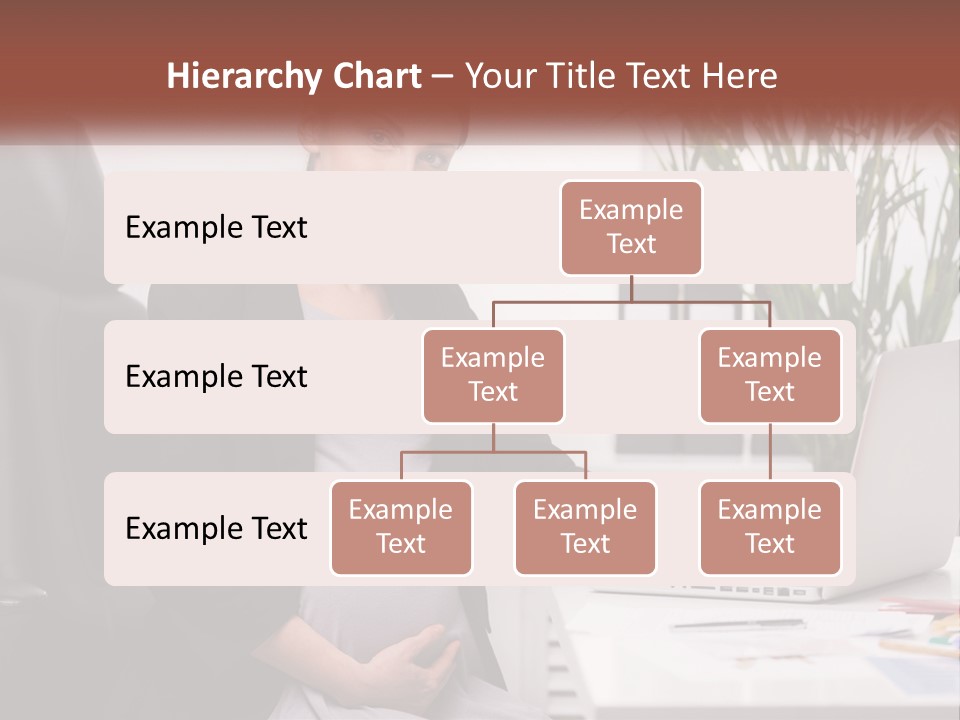 Hierarchy Chart – Your Title Text Here

Example Text

Example Text

Example Text

Example Text

Example Text

Example Text

Example Text

Example Text

Example Text